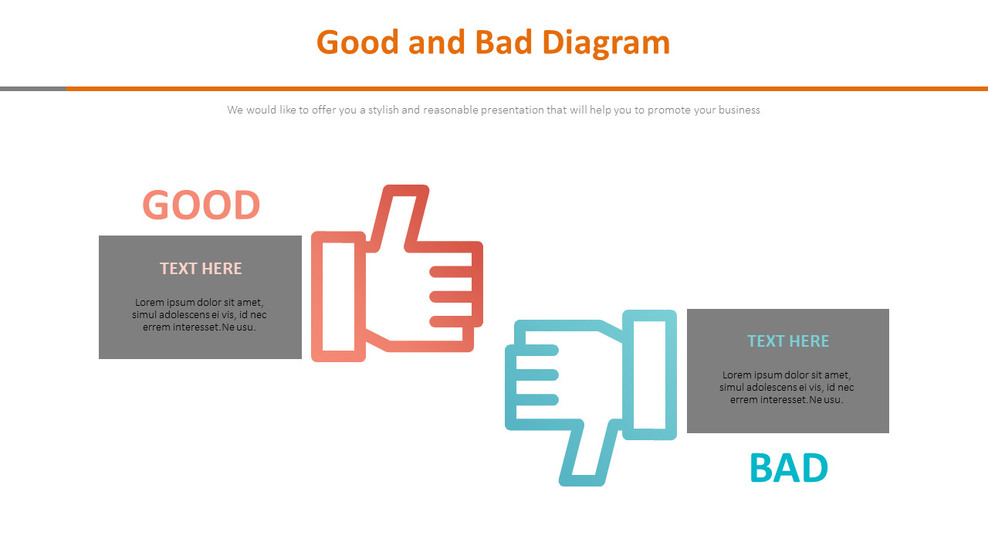 Good and Bad Diagram

We would like to offer you a stylish and reasonable presentation that will help you to promote your business

GOOD

TEXT HERE

Lorem ipsum dolor sit amet, simul adolescens ei vis, id nec errem interesset.Ne usu.

TEXT HERE

Lorem ipsum dolor sit amet, simul adolescens ei vis, id nec errem interesset.Ne usu.

BAD